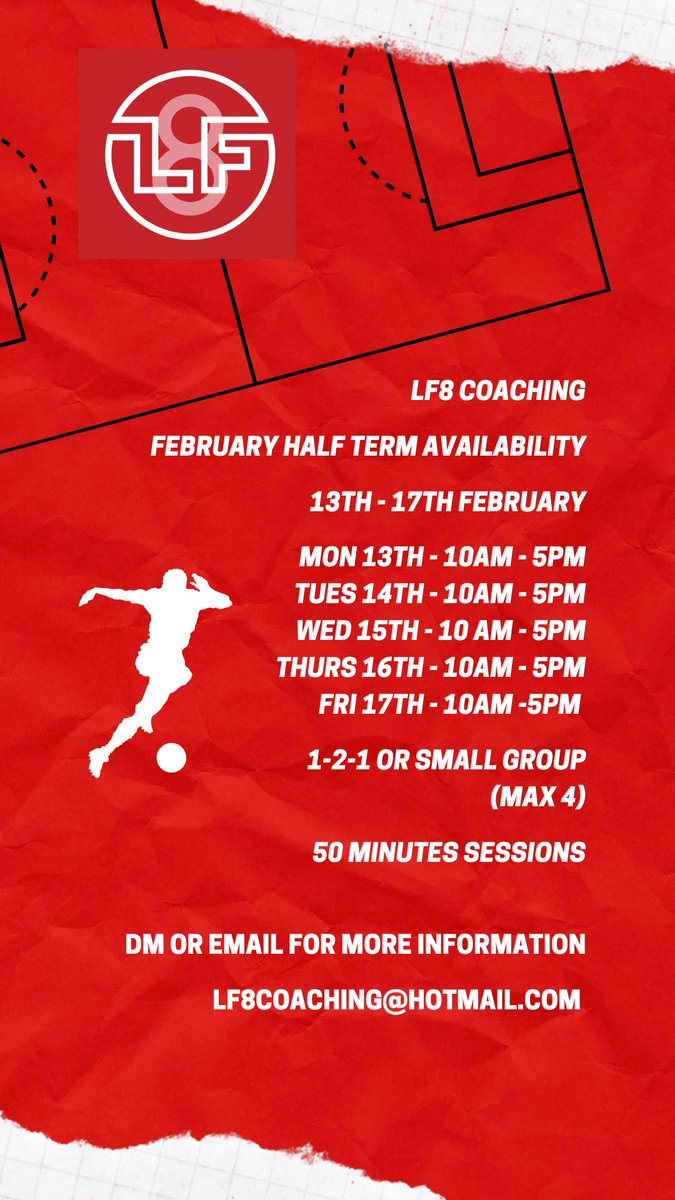 LF8

LF8 COACHING

FEBRUARY HALF TERM AVAILABILITY

13TH - 17TH FEBRUARY

MON 13TH - 10AM - 5PM
TUES 14TH - 10AM - 5PM
WED 15TH - 10 AM - 5PM
THURS 16TH - 10AM - 5PM
FRI 17TH - 10AM -5PM

1-2-1 OR SMALL GROUP (MAX 4)

50 MINUTES SESSIONS

DM OR EMAIL FOR MORE INFORMATION

LF8COACHING@HOTMAIL.COM